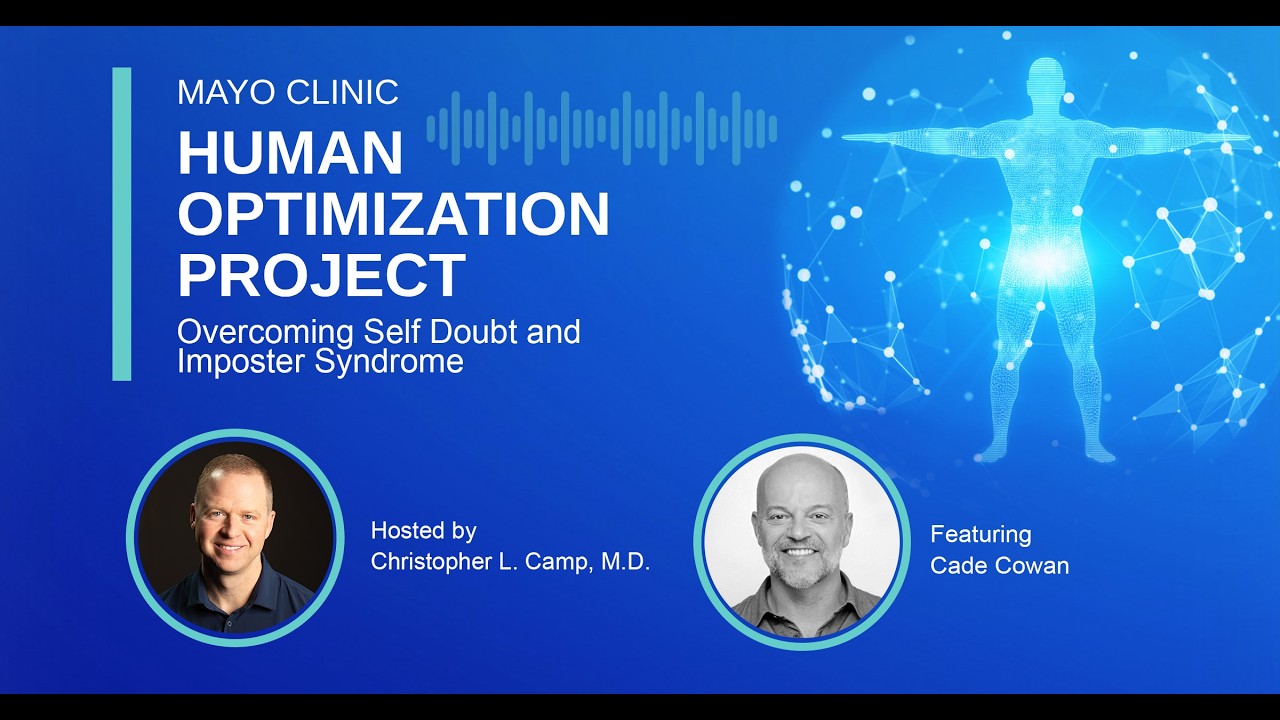 MAYO CLINIC
HUMAN OPTIMIZATION PROJECT
Overcoming Self Doubt and Imposter Syndrome

Hosted by
Christopher L. Camp, M.D.

Featuring
Cade Cowan